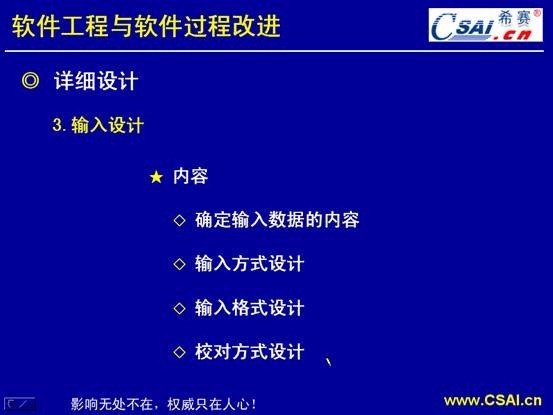 软件工程与软件过程改进

CSAI 希赛® .cn

◎ 详细设计

3. 输入设计

★ 内容

◇ 确定输入数据的内容

◇ 输入方式设计

◇ 输入格式设计

◇ 校对方式设计

影响无处不在，权威只在人心！

www.CSAI.cn